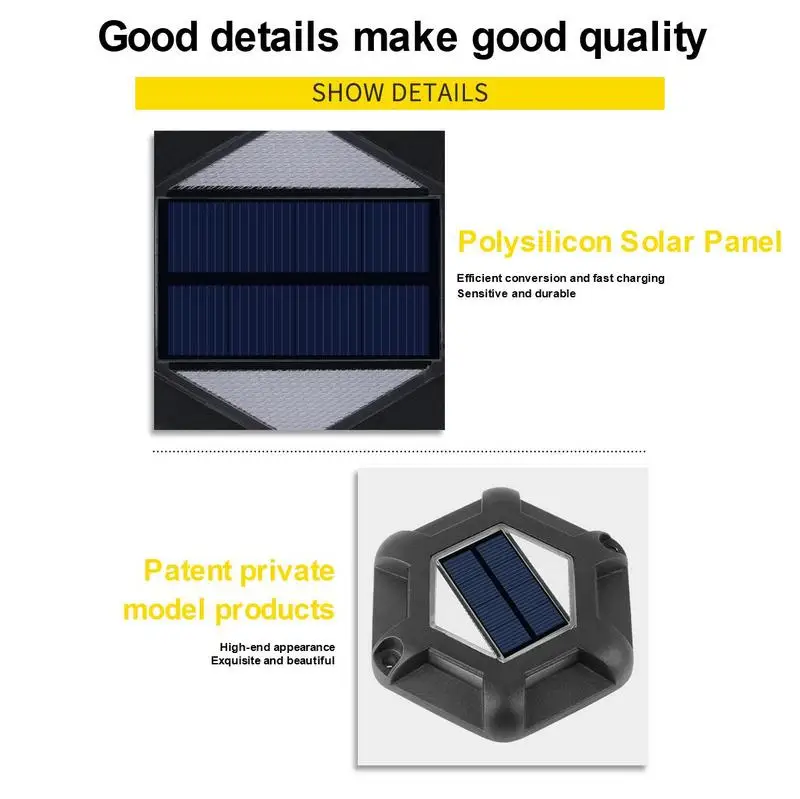 Good details make good quality

SHOW DETAILS

Polysilicon Solar Panel

Efficient conversion and fast charging
Sensitive and durable

Patent private model products

High-end appearance
Exquisite and beautiful